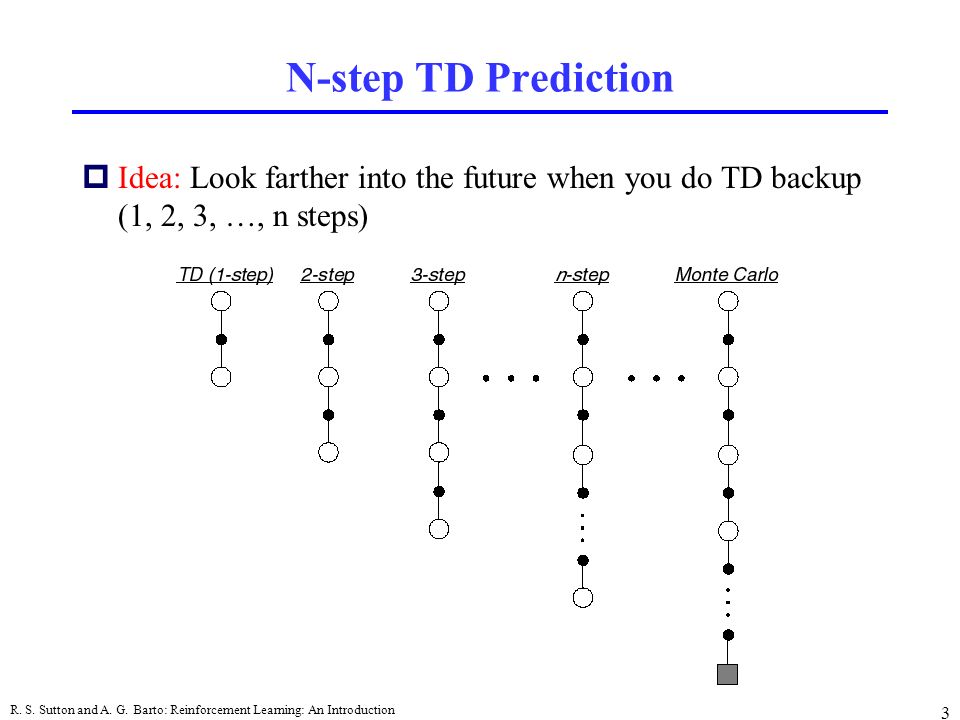 N-step TD Prediction

Idea: Look farther into the future when you do TD backup (1, 2, 3, …, n steps)

TD (1-step) 2-step 3-step n-step Monte Carlo

R. S. Sutton and A. G. Barto: Reinforcement Learning: An Introduction

3